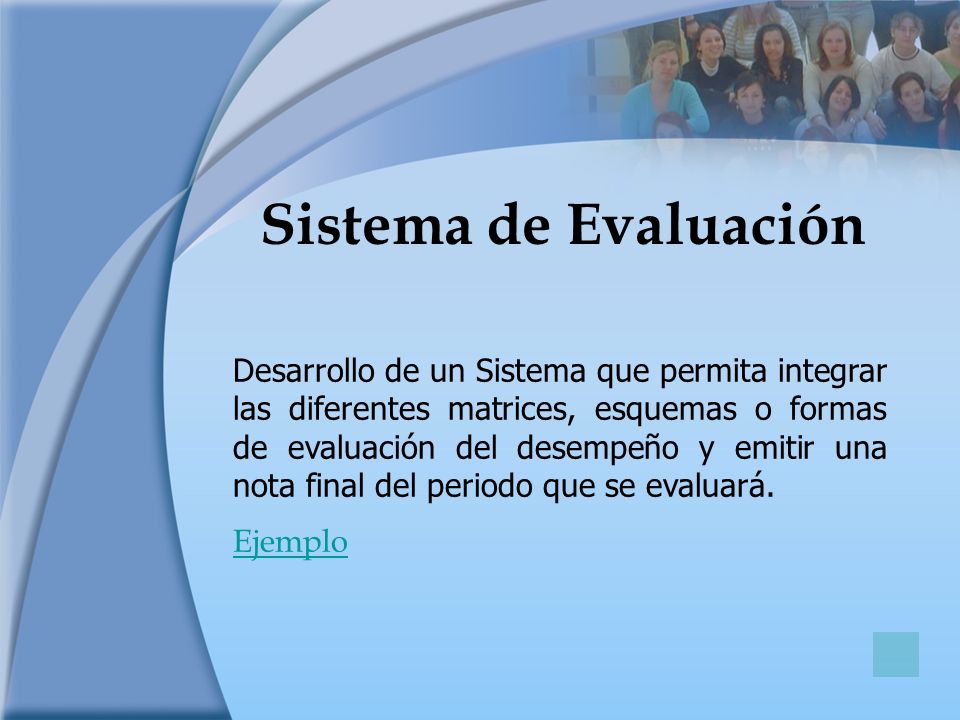 Sistema de Evaluación

Desarrollo de un Sistema que permita integrar las diferentes matrices, esquemas o formas de evaluación del desempeño y emitir una nota final del periodo que se evaluará.

Ejemplo